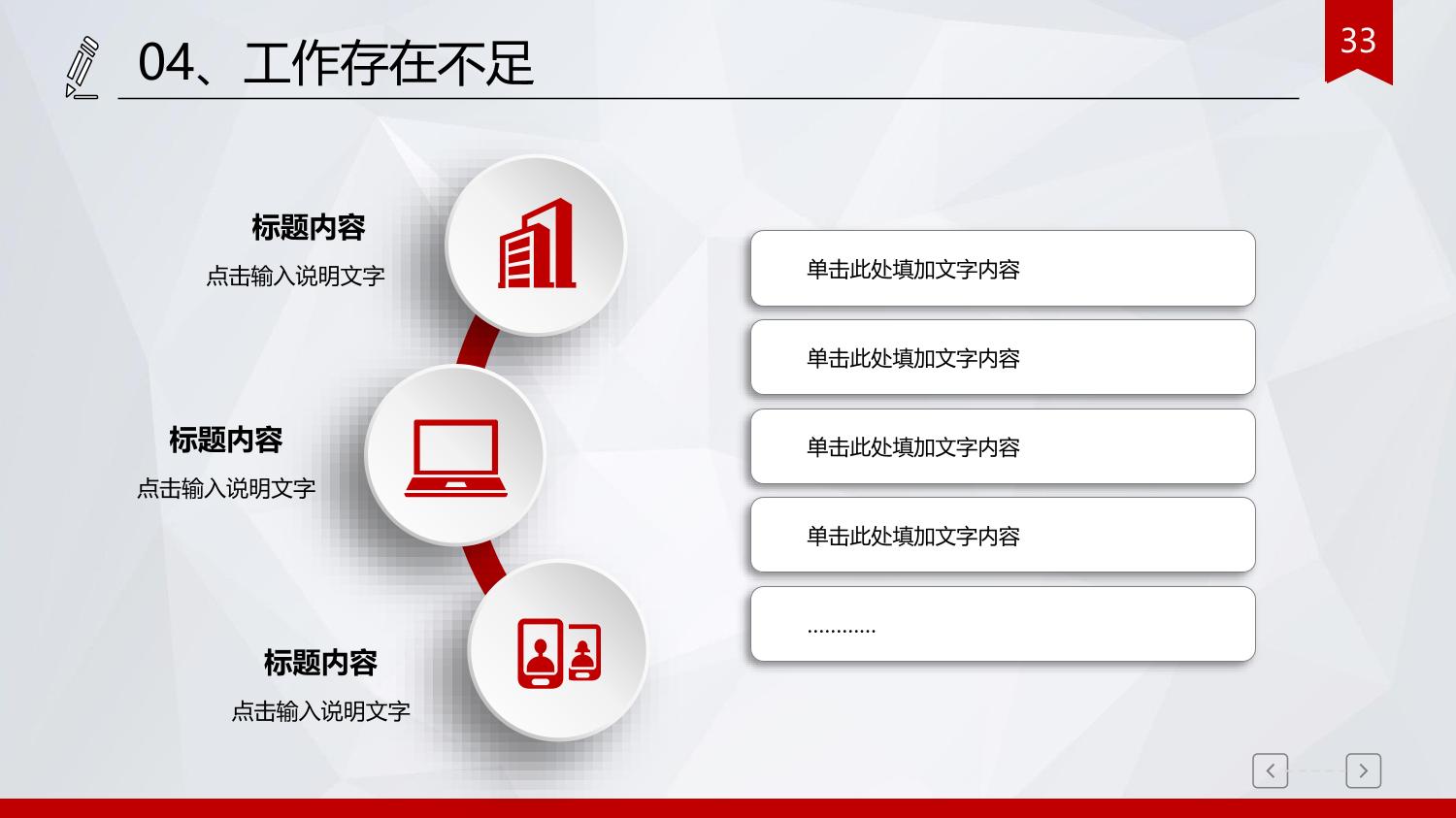 04、工作存在不足

33

标题内容
点击输入说明文字

标题内容
点击输入说明文字

标题内容
点击输入说明文字

单击此处填加文字内容

单击此处填加文字内容

单击此处填加文字内容

单击此处填加文字内容

............